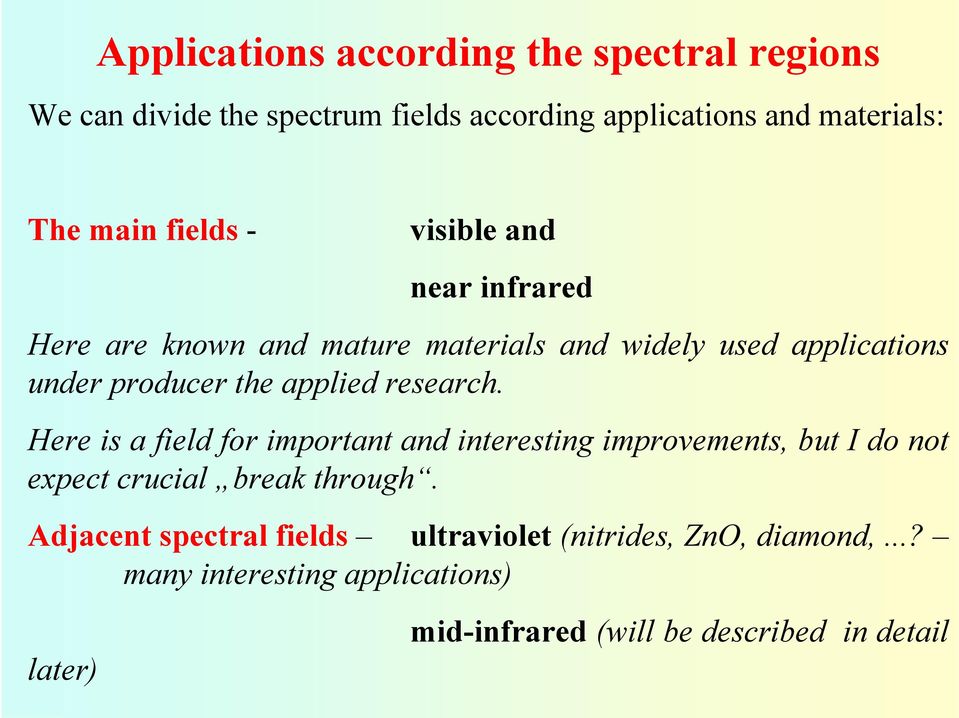 Applications according the spectral regions

We can divide the spectrum fields according applications and materials:

The main fields - visible and

near infrared

Here are known and mature materials and widely used applications under producer the applied research.

Here is a field for important and interesting improvements, but I do not expect crucial „break through“.

Adjacent spectral fields – ultraviolet (nitrides, ZnO, diamond, ...? – many interesting applications)

mid-infrared (will be described in detail later)